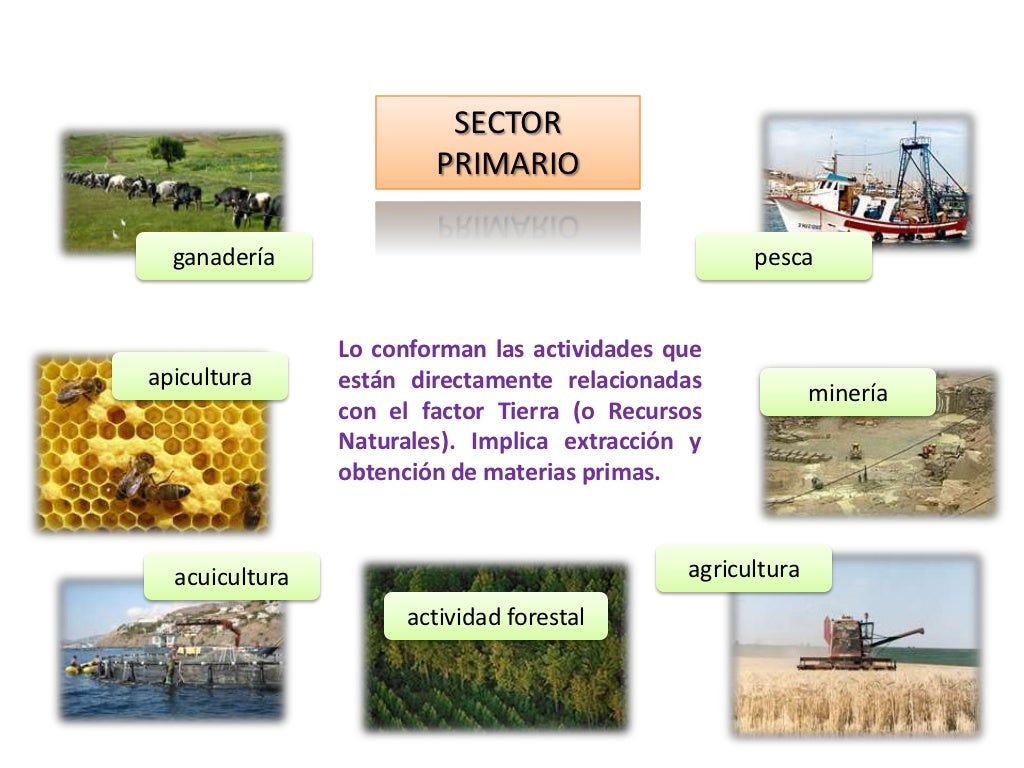 SECTOR PRIMARIO

ganadería

pesca

apicultura

Lo conforman las actividades que están directamente relacionadas con el factor Tierra (o Recursos Naturales). Implica extracción y obtención de materias primas.

minería

acuicultura

actividad forestal

agricultura